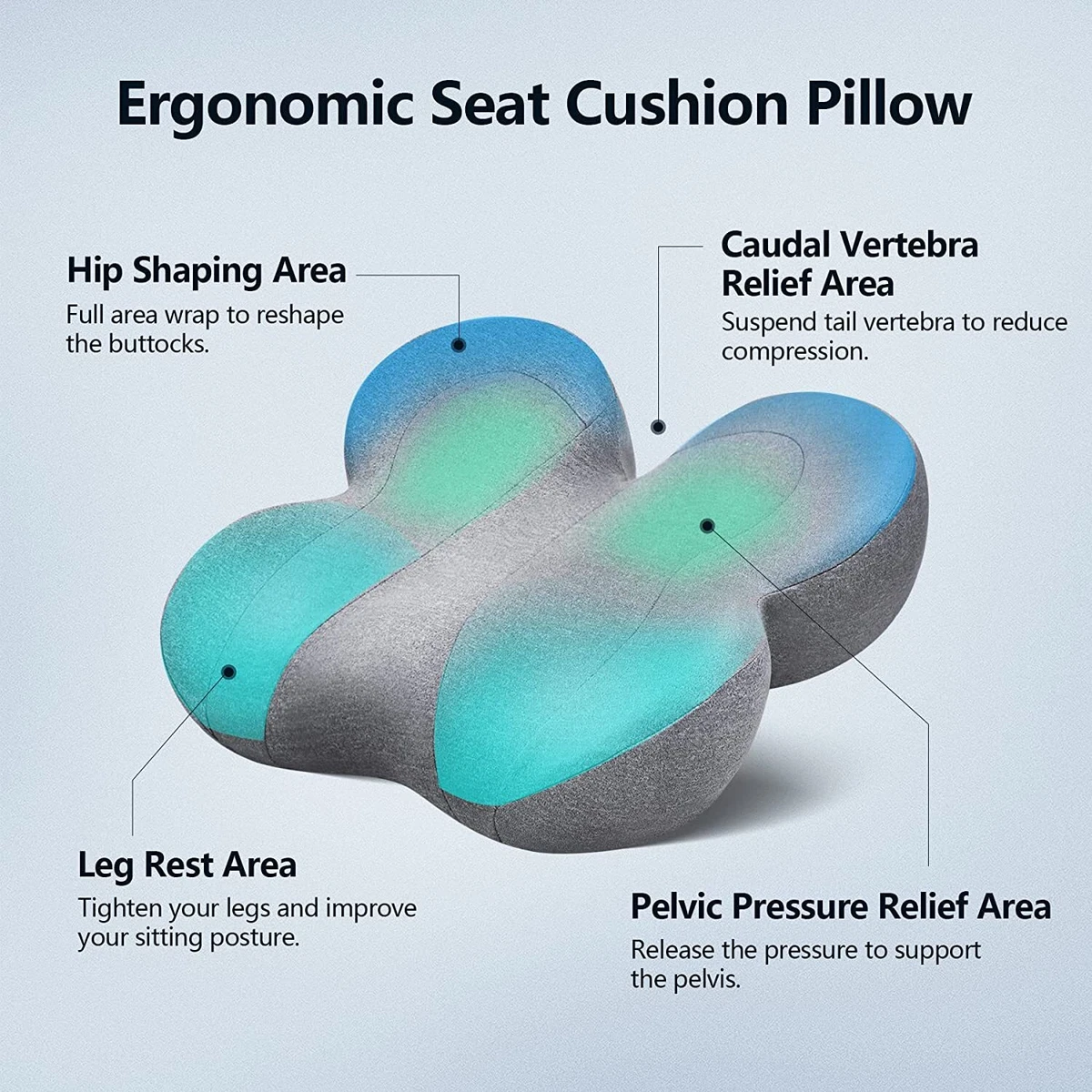 Ergonomic Seat Cushion Pillow

Hip Shaping Area
Full area wrap to reshape the buttocks.

Caudal Vertebra Relief Area
Suspend tail vertebra to reduce compression.

Leg Rest Area
Tighten your legs and improve your sitting posture.

Pelvic Pressure Relief Area
Release the pressure to support the pelvis.